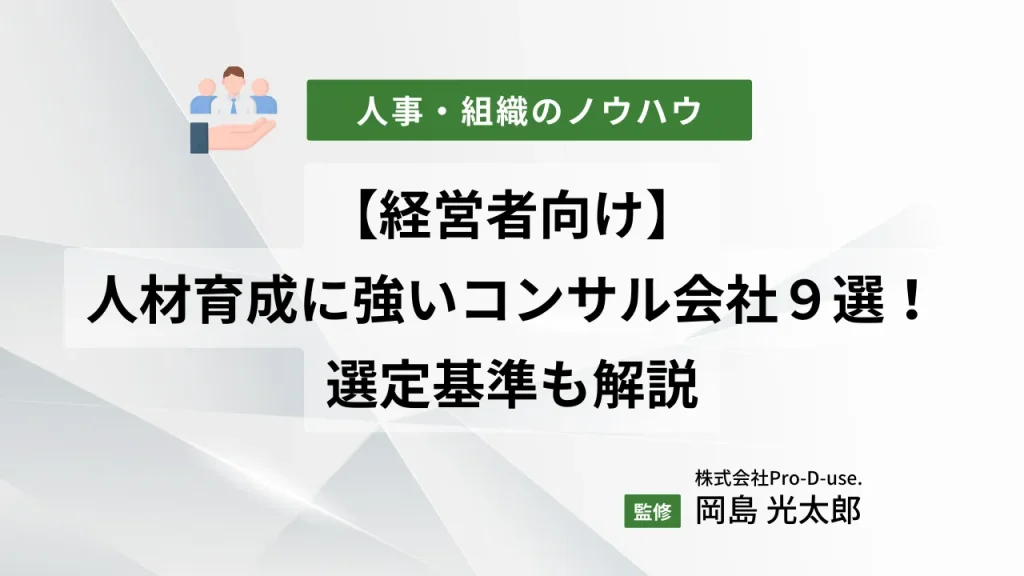 人事・組織のノウハウ

【経営者向け】
人材育成に強いコンサル会社９選！
選定基準も解説

株式会社Pro-D-use.
監修 岡島 光太郎